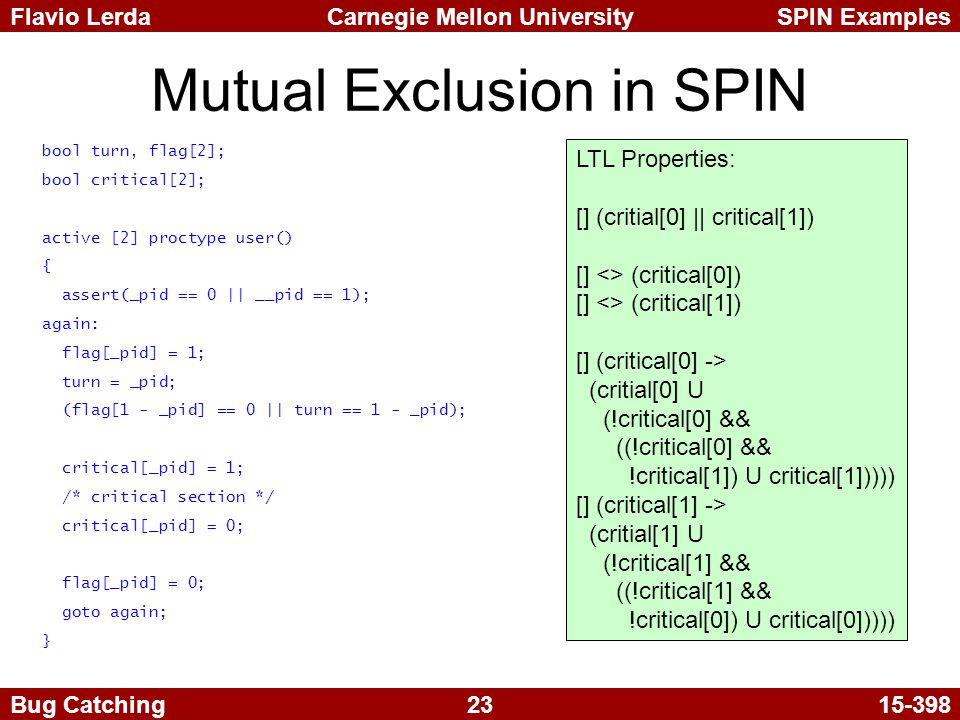 Flavio Lerda    Carnegie Mellon University    SPIN Examples

Mutual Exclusion in SPIN

bool turn, flag[2];
bool critical[2];

active [2] proctype user()
{
  assert(_pid == 0 || __pid == 1);
again:
  flag[_pid] = 1;
  turn = _pid;
  (flag[1 - _pid] == 0 || turn == 1 - _pid);

  critical[_pid] = 1;
  /* critical section */
  critical[_pid] = 0;

  flag[_pid] = 0;
  goto again;
}

LTL Properties:

[] (critial[0] || critical[1])

[] <> (critical[0])
[] <> (critical[1])

[] (critical[0] ->
  (critial[0] U
    (!critical[0] &&
      ((!critical[0] &&
        !critical[1]) U critical[1]))))
[] (critical[1] ->
  (critial[1] U
    (!critical[1] &&
      ((!critical[1] &&
        !critical[0]) U critical[0]))))

Bug Catching    23    15-398